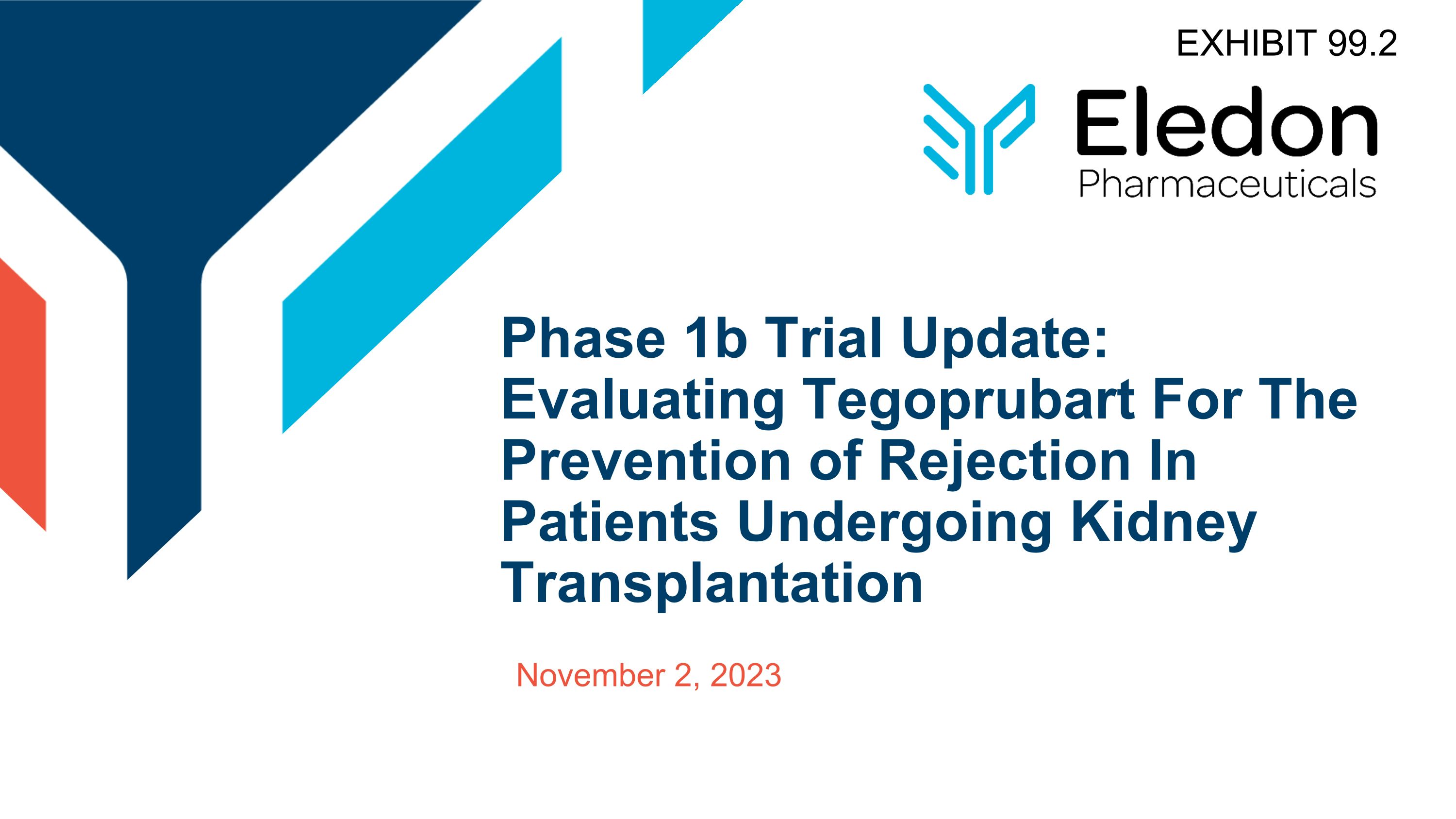 EXHIBIT 99.2

Eledon
Pharmaceuticals

Phase 1b Trial Update: Evaluating Tegoprubart For The Prevention of Rejection In Patients Undergoing Kidney Transplantation

November 2, 2023